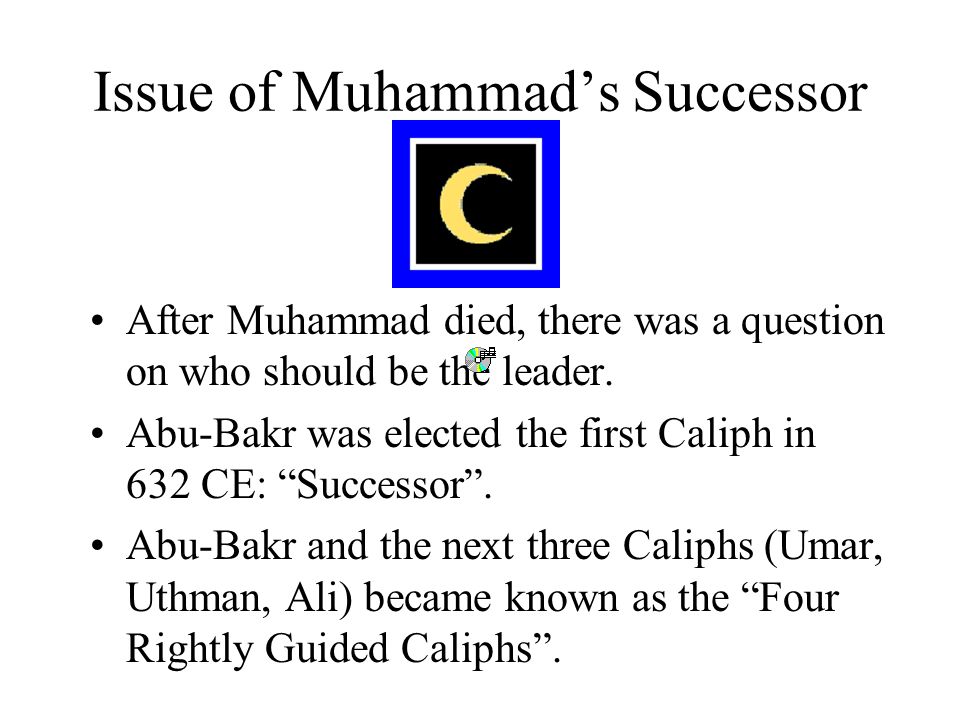 Issue of Muhammad’s Successor

• After Muhammad died, there was a question on who should be the leader.

• Abu-Bakr was elected the first Caliph in 632 CE: “Successor”.

• Abu-Bakr and the next three Caliphs (Umar, Uthman, Ali) became known as the “Four Rightly Guided Caliphs”.